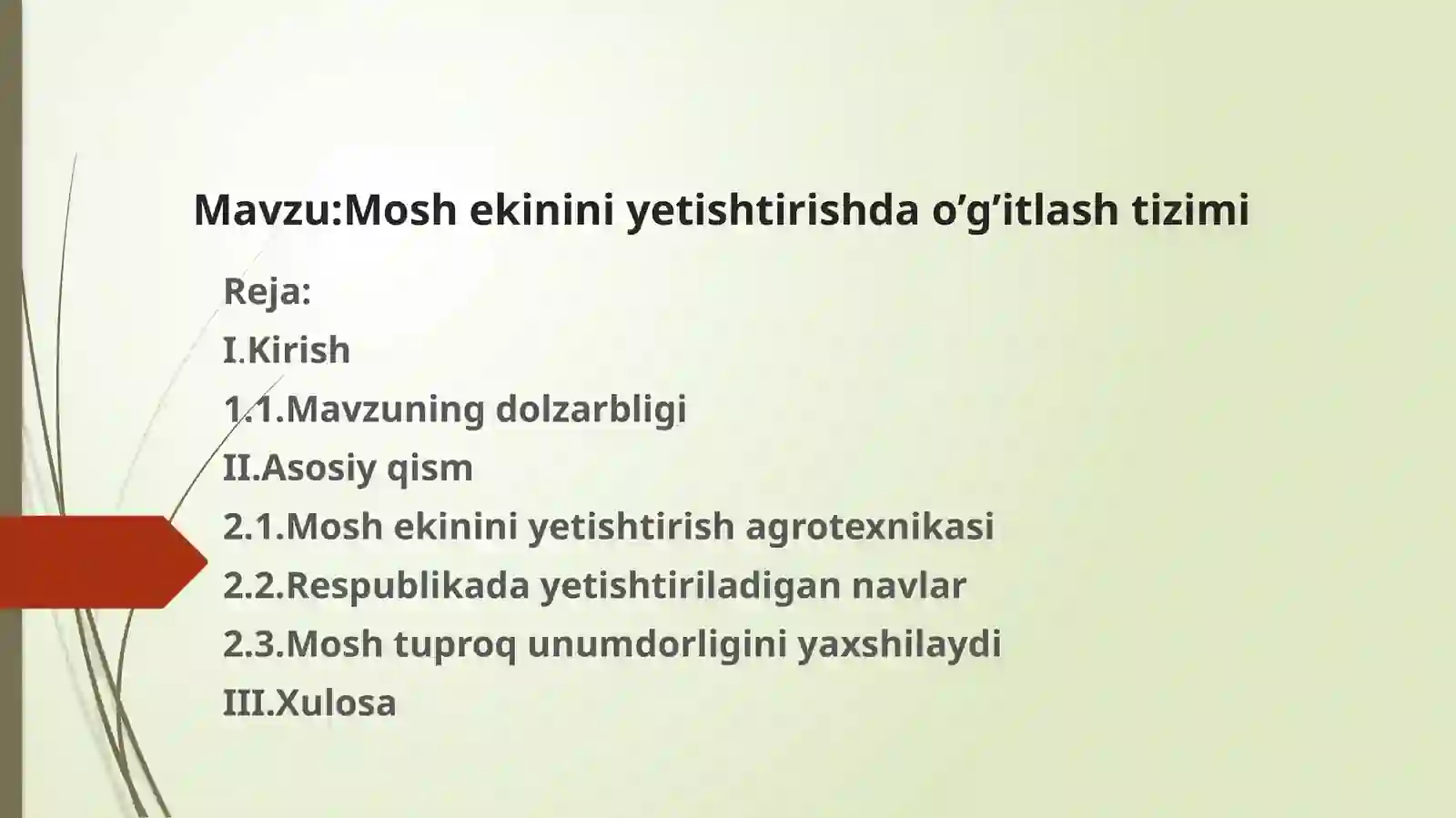 Mavzu:Mosh ekinini yetishtirishda o’g’itlash tizimi

Reja:
I.Kirish
1.1.Mavzuning dolzarbligi
II.Asosiy qism
2.1.Mosh ekinini yetishtirish agrotexnikasi
2.2.Respublikada yetishtiriladigan navlar
2.3.Mosh tuproq unumdorligini yaxshilaydi
III.Xulosa